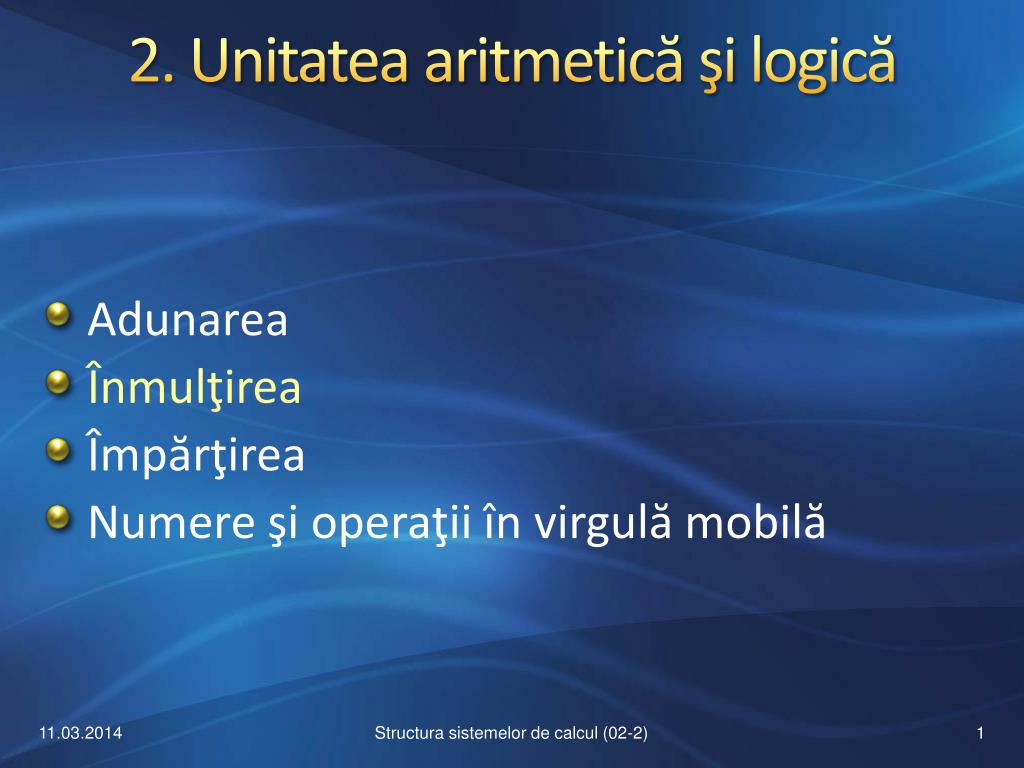 2. Unitatea aritmetică şi logică

Adunarea
Înmulţirea
Împărţirea
Numere şi operaţii în virgulă mobilă

11.03.2014
Structura sistemelor de calcul (02-2)
1